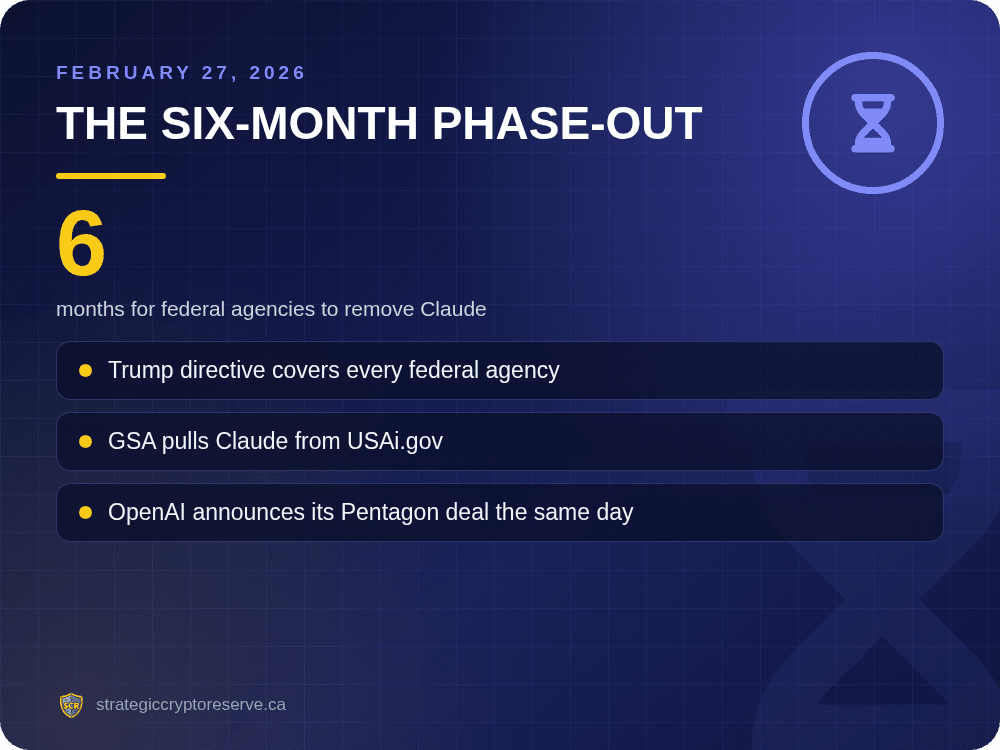 FEBRUARY 27, 2026

THE SIX-MONTH PHASE-OUT

6

months for federal agencies to remove Claude

Trump directive covers every federal agency

GSA pulls Claude from USAi.gov

OpenAI announces its Pentagon deal the same day

SCR

strategiccryptoreserve.ca